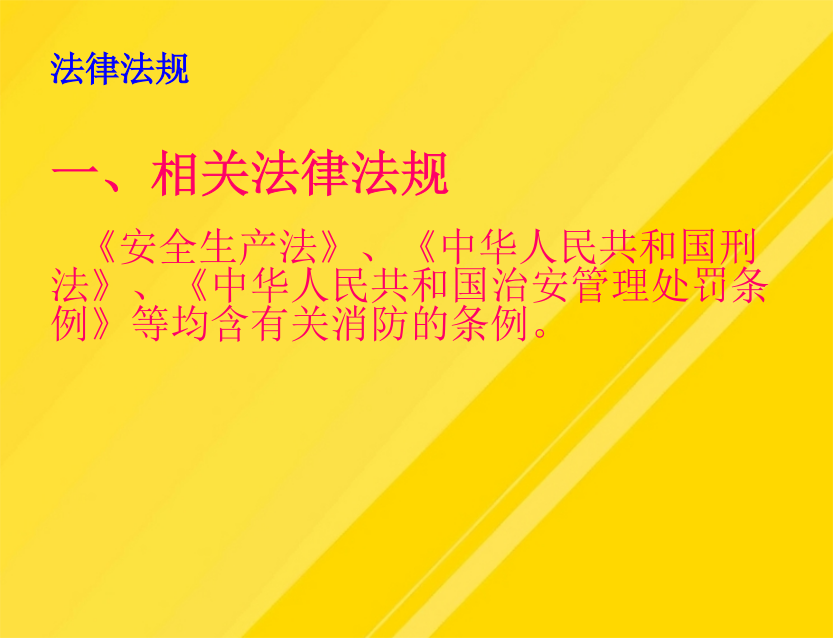 法律法规

一、相关法律法规

《安全生产法》、《中华人民共和国刑法》、《中华人民共和国治安管理处罚条例》等均含有关消防的条例。